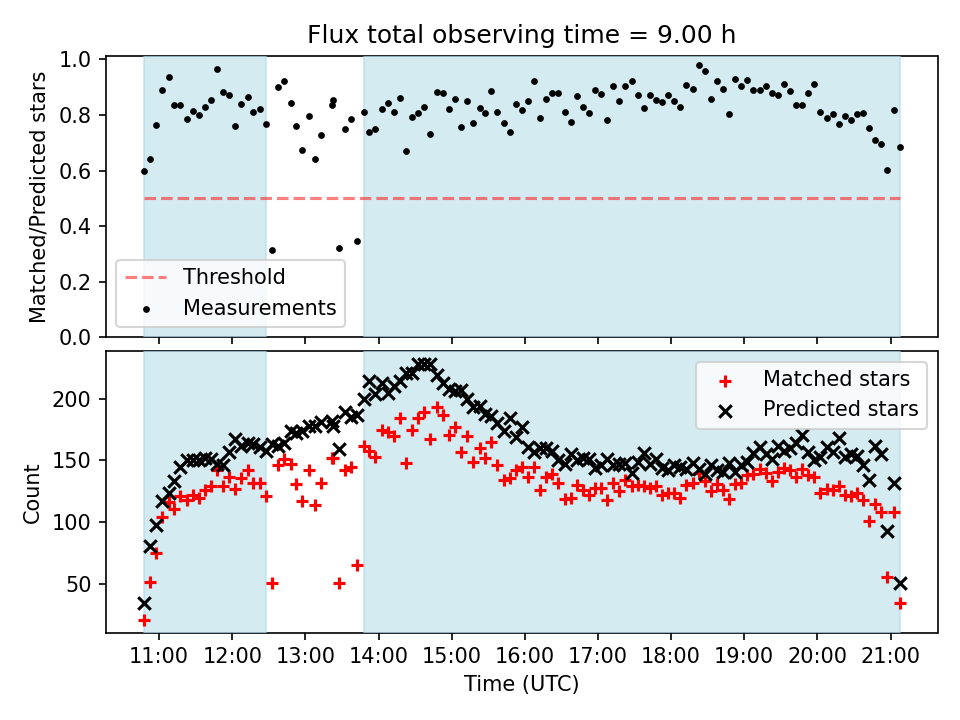 Flux total observing time = 9.00 h

Matched/Predicted stars

1.0
0.8
0.6
0.4
0.2
0.0

Threshold
Measurements

Count

200
150
100
50

Matched stars
Predicted stars

11:00 12:00 13:00 14:00 15:00 16:00 17:00 18:00 19:00 20:00 21:00
Time (UTC)